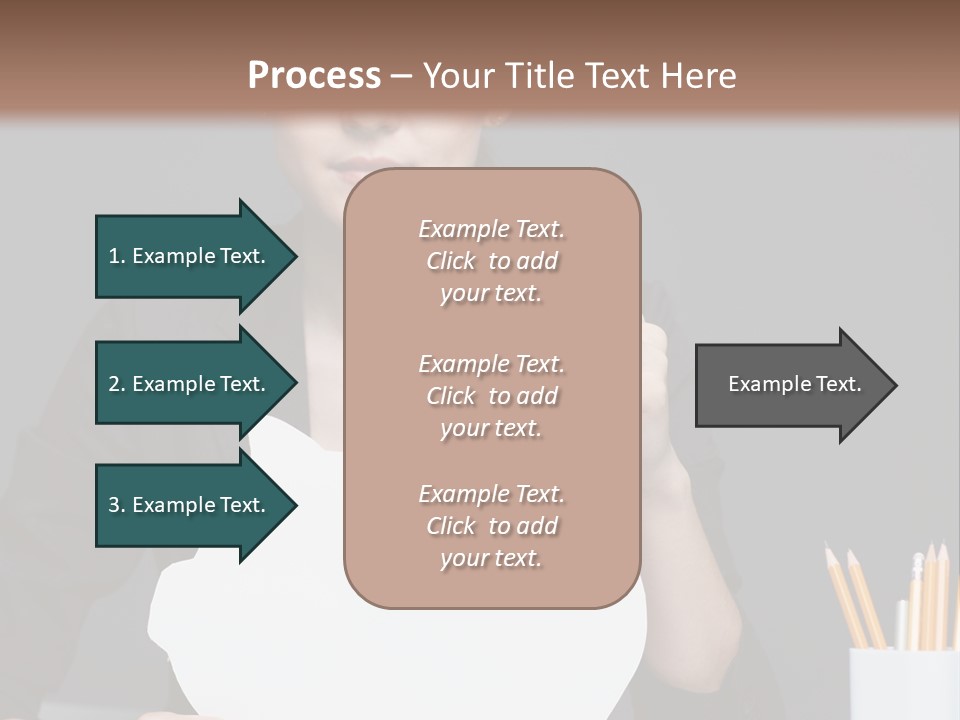 Process – Your Title Text Here

1. Example Text.

2. Example Text.

3. Example Text.

Example Text. Click to add your text.

Example Text. Click to add your text.

Example Text. Click to add your text.

Example Text.